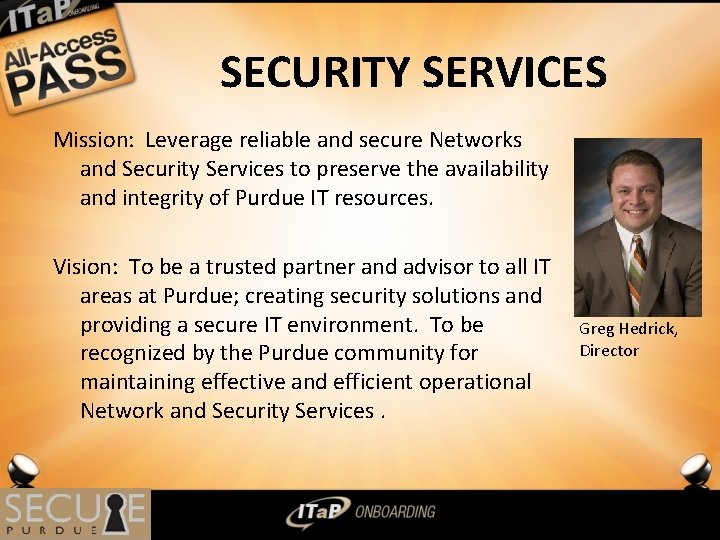 ITaP ONBOARDING
YOUR All-Access PASS

SECURITY SERVICES

Mission: Leverage reliable and secure Networks and Security Services to preserve the availability and integrity of Purdue IT resources.

Vision: To be a trusted partner and advisor to all IT areas at Purdue; creating security solutions and providing a secure IT environment. To be recognized by the Purdue community for maintaining effective and efficient operational Network and Security Services .

Greg Hedrick, Director

SECURE PURDUE

ITaP ONBOARDING